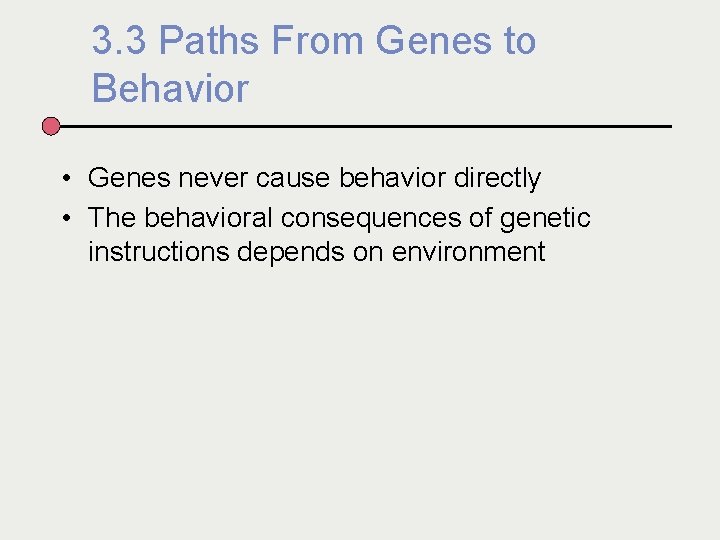 3.3 Paths From Genes to Behavior

• Genes never cause behavior directly
• The behavioral consequences of genetic instructions depends on environment